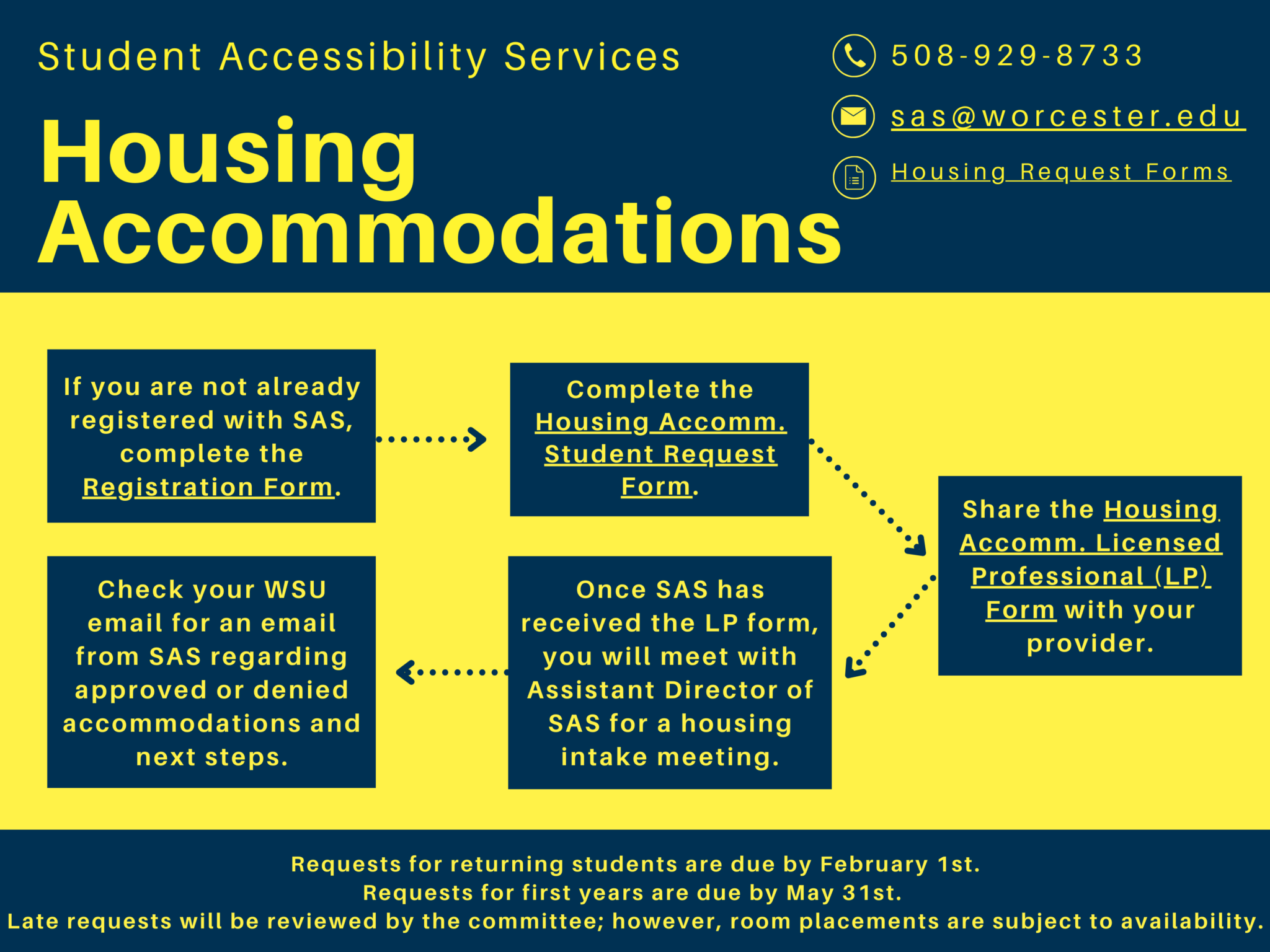 Student Accessibility Services

Housing Accommodations

508-929-8733

sas@worcester.edu

Housing Request Forms

If you are not already registered with SAS, complete the Registration Form.

Complete the Housing Accomm. Student Request Form.

Share the Housing Accomm. Licensed Professional (LP) Form with your provider.

Once SAS has received the LP form, you will meet with Assistant Director of SAS for a housing intake meeting.

Check your WSU email for an email from SAS regarding approved or denied accommodations and next steps.

Requests for returning students are due by February 1st.
Requests for first years are due by May 31st.
Late requests will be reviewed by the committee; however, room placements are subject to availability.